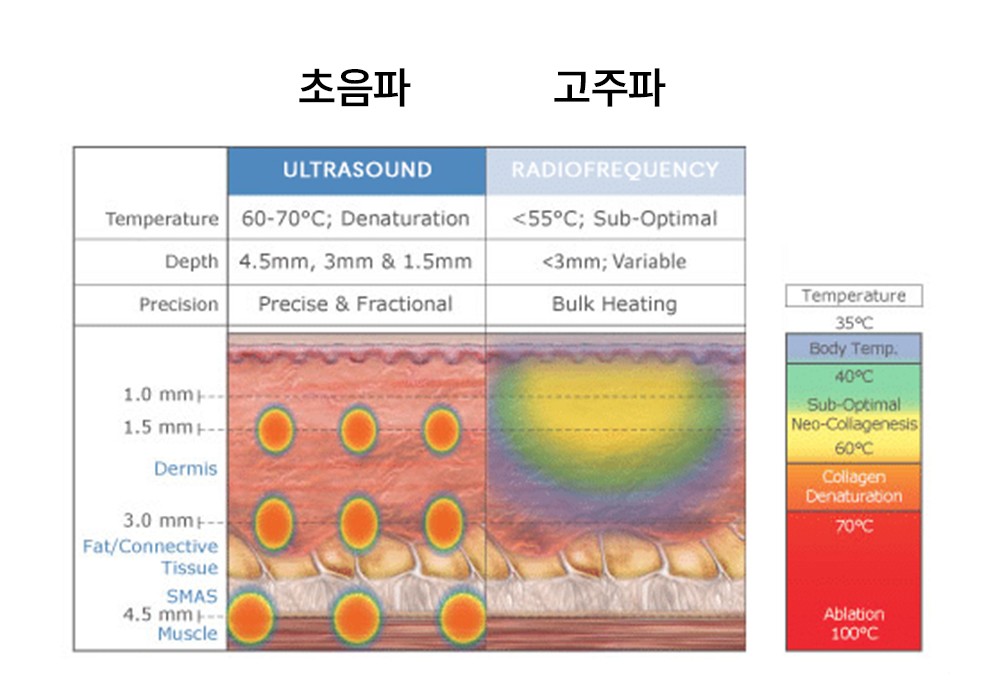 초음파 고주파

| | ULTRASOUND | RADIOFREQUENCY |
|---|---|---|
| Temperature | 60-70°C; Denaturation | <55°C; Sub-Optimal |
| Depth | 4.5mm, 3mm & 1.5mm | <3mm; Variable |
| Precision | Precise & Fractional | Bulk Heating |

1.0 mm
1.5 mm
Dermis
3.0 mm
Fat/Connective Tissue
SMAS
4.5 mm
Muscle

Temperature
35°C
Body Temp.
40°C
Sub-Optimal Neo-Collagenesis
60°C
Collagen Denaturation
70°C
Ablation
100°C